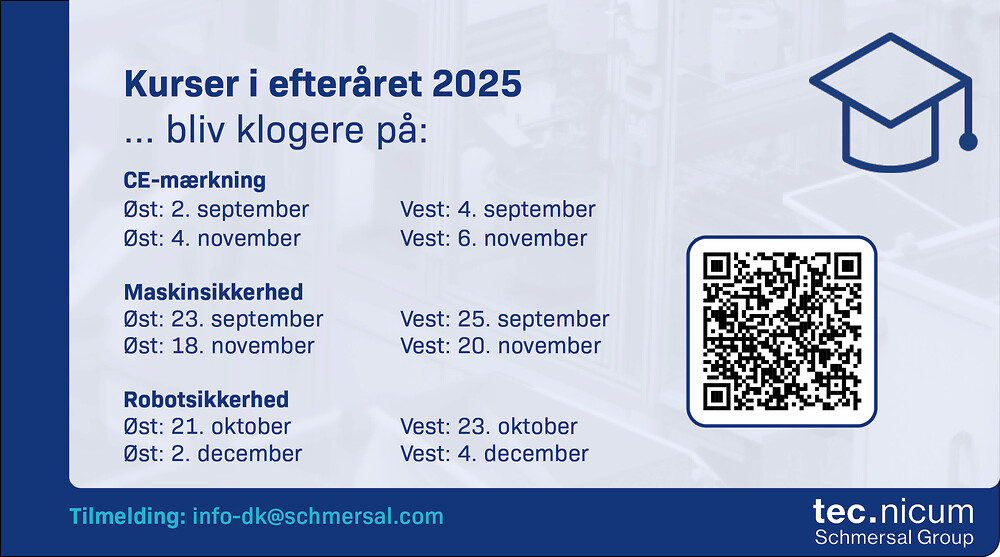 Kurser i efteråret 2025
... bliv klogere på:

CE-mærkning
Øst: 2. september
Øst: 4. november

Vest: 4. september
Vest: 6. november

Maskinsikkerhed
Øst: 23. september
Øst: 18. november

Vest: 25. september
Vest: 20. november

Robotsikkerhed
Øst: 21. oktober
Øst: 2. december

Vest: 23. oktober
Vest: 4. december

Tilmelding: info-dk@schmersal.com

tec.nicum
Schmersal Group